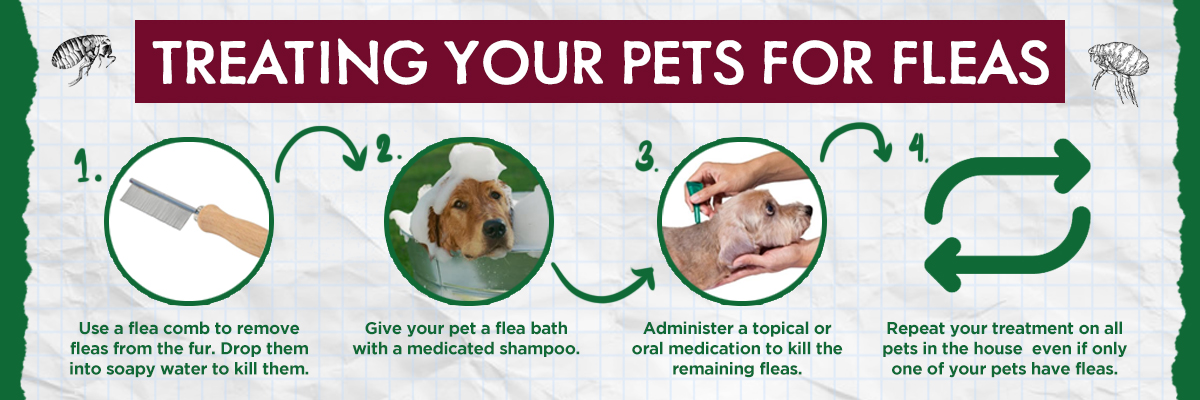 TREATING YOUR PETS FOR FLEAS

1.

Use a flea comb to remove fleas from the fur. Drop them into soapy water to kill them.

2.

Give your pet a flea bath with a medicated shampoo.

3.

Administer a topical or oral medication to kill the remaining fleas.

4.

Repeat your treatment on all pets in the house  even if only one of your pets have fleas.